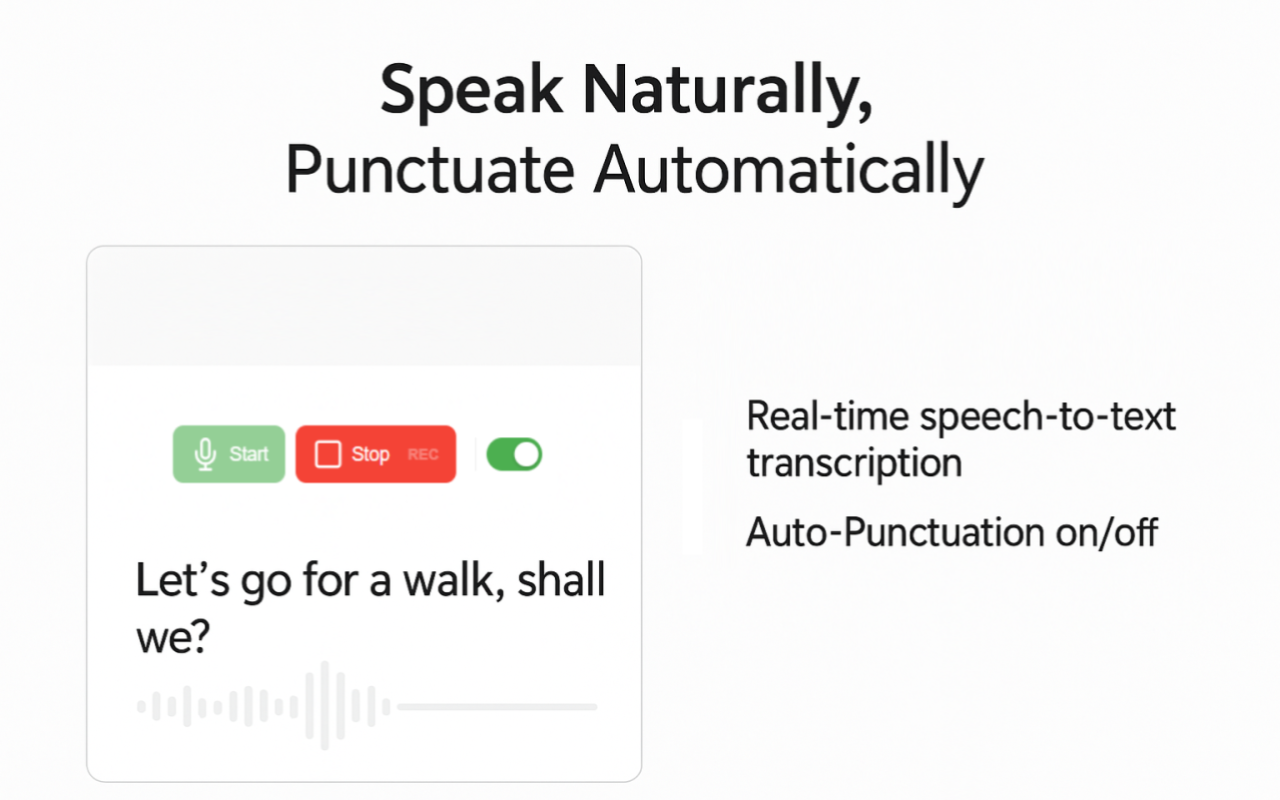 Speak Naturally,
Punctuate Automatically

Start
Stop REC

Let’s go for a walk, shall we?

Real-time speech-to-text transcription

Auto-Punctuation on/off